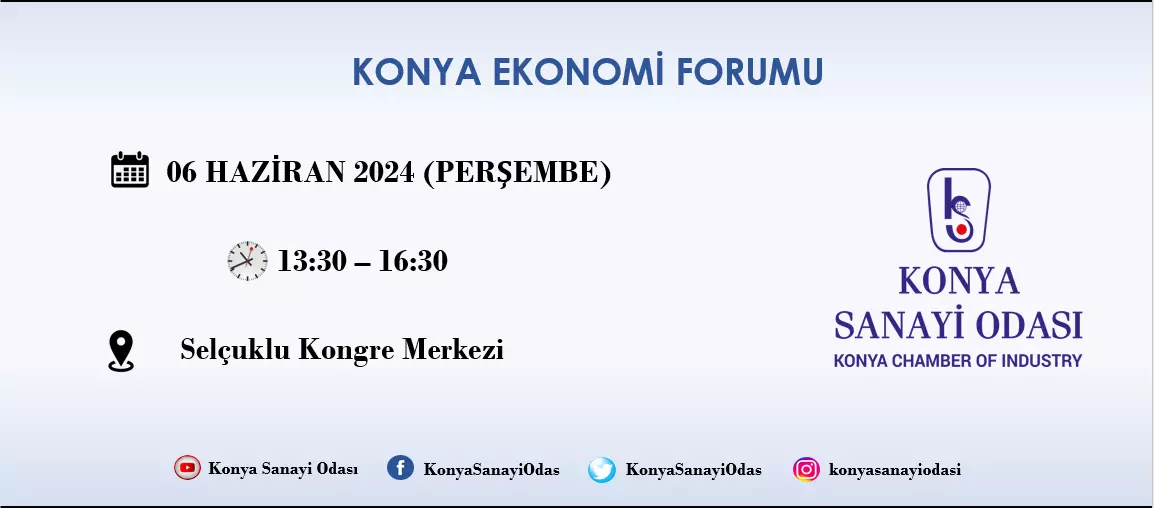 KONYA EKONOMİ FORUMU

06 HAZİRAN 2024 (PERŞEMBE)

13:30 – 16:30

Selçuklu Kongre Merkezi

KONYA
SANAYİ ODASI
KONYA CHAMBER OF INDUSTRY

Konya Sanayi Odası KonyaSanayiOdas KonyaSanayiOdas konyasanayiodasi